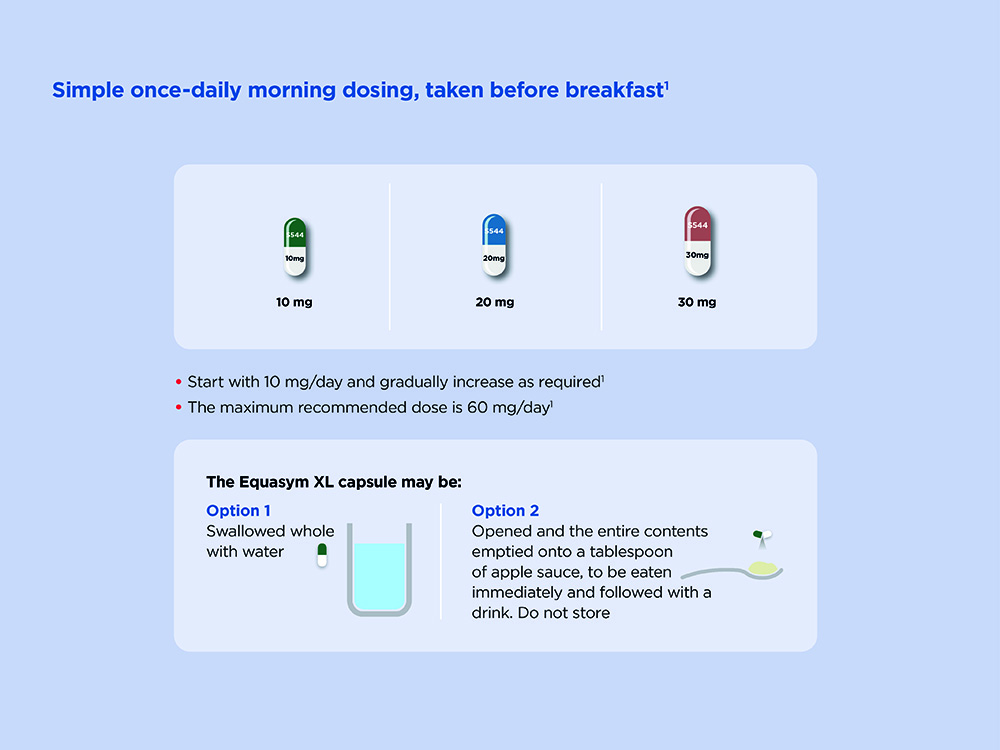 Simple once-daily morning dosing, taken before breakfast$^1$

S544
10mg
10 mg

S544
20mg
20 mg

S544
30mg
30 mg

• Start with 10 mg/day and gradually increase as required$^1$
• The maximum recommended dose is 60 mg/day$^1$

The Equasym XL capsule may be:

Option 1
Swallowed whole with water

Option 2
Opened and the entire contents emptied onto a tablespoon of apple sauce, to be eaten immediately and followed with a drink. Do not store